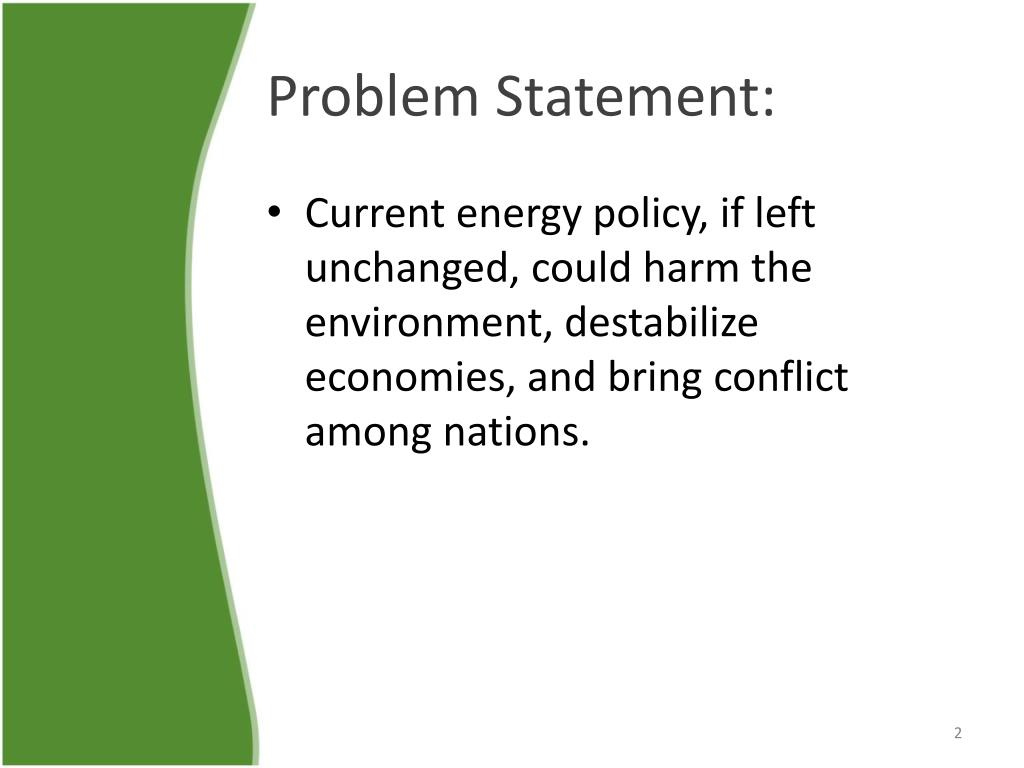 Problem Statement:

• Current energy policy, if left unchanged, could harm the environment, destabilize economies, and bring conflict among nations.

2